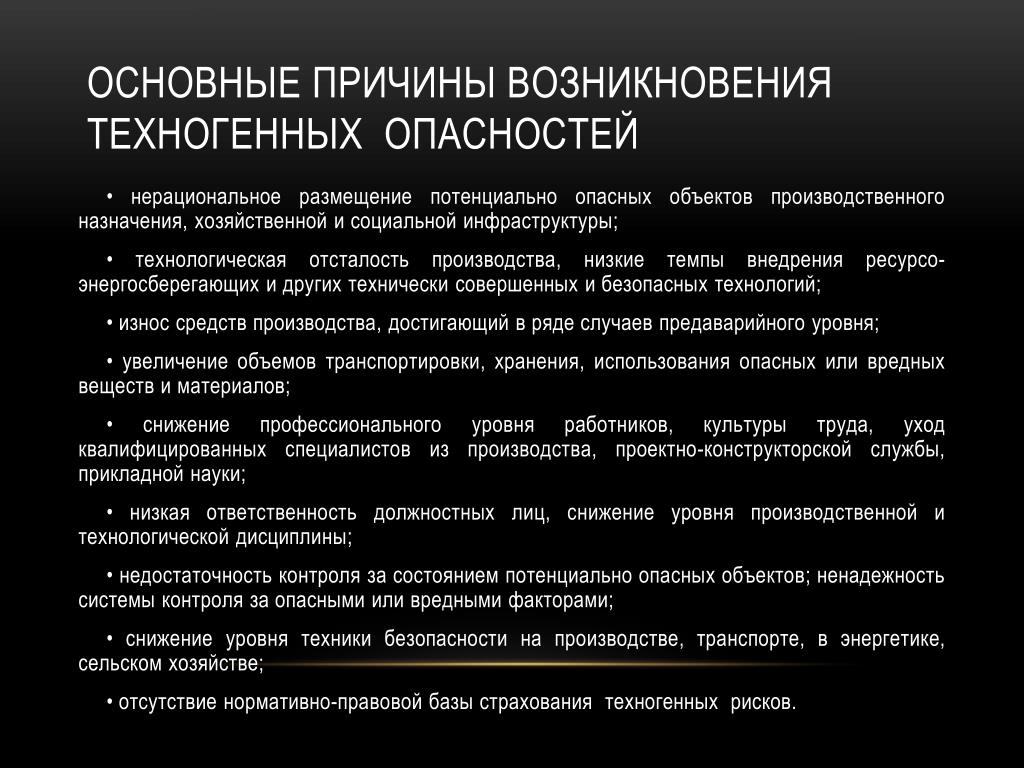 ОСНОВНЫЕ ПРИЧИНЫ ВОЗНИКНОВЕНИЯ ТЕХНОГЕННЫХ ОПАСНОСТЕЙ

• нерациональное размещение потенциально опасных объектов производственного назначения, хозяйственной и социальной инфраструктуры;

• технологическая отсталость производства, низкие темпы внедрения ресурсо-энергосберегающих и других технически совершенных и безопасных технологий;

• износ средств производства, достигающий в ряде случаев предаварийного уровня;

• увеличение объемов транспортировки, хранения, использования опасных или вредных веществ и материалов;

• снижение профессионального уровня работников, культуры труда, уход квалифицированных специалистов из производства, проектно-конструкторской службы, прикладной науки;

• низкая ответственность должностных лиц, снижение уровня производственной и технологической дисциплины;

• недостаточность контроля за состоянием потенциально опасных объектов; ненадежность системы контроля за опасными или вредными факторами;

• снижение уровня техники безопасности на производстве, транспорте, в энергетике, сельском хозяйстве;

• отсутствие нормативно-правовой базы страхования техногенных рисков.